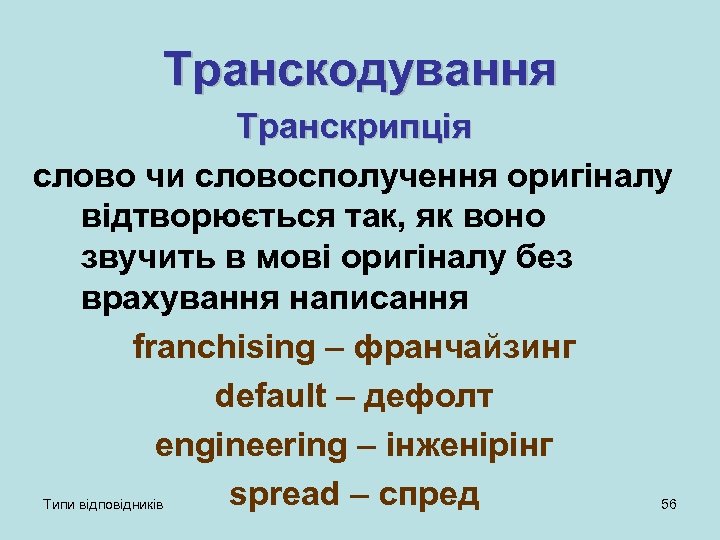 Транскодування

Транскрипція

слово чи словосполучення оригіналу відтворюється так, як воно звучить в мові оригіналу без врахування написання

franchising – франчайзинг

default – дефолт

engineering – інженірінг

spread – спред

Типи відповідників

56